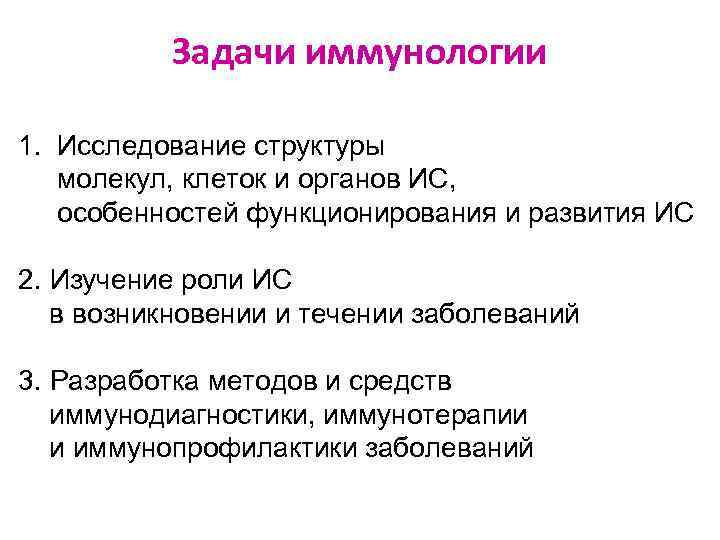 Задачи иммунологии

1. Исследование структуры молекул, клеток и органов ИС, особенностей функционирования и развития ИС

2. Изучение роли ИС в возникновении и течении заболеваний

3. Разработка методов и средств иммунодиагностики, иммунотерапии и иммунопрофилактики заболеваний